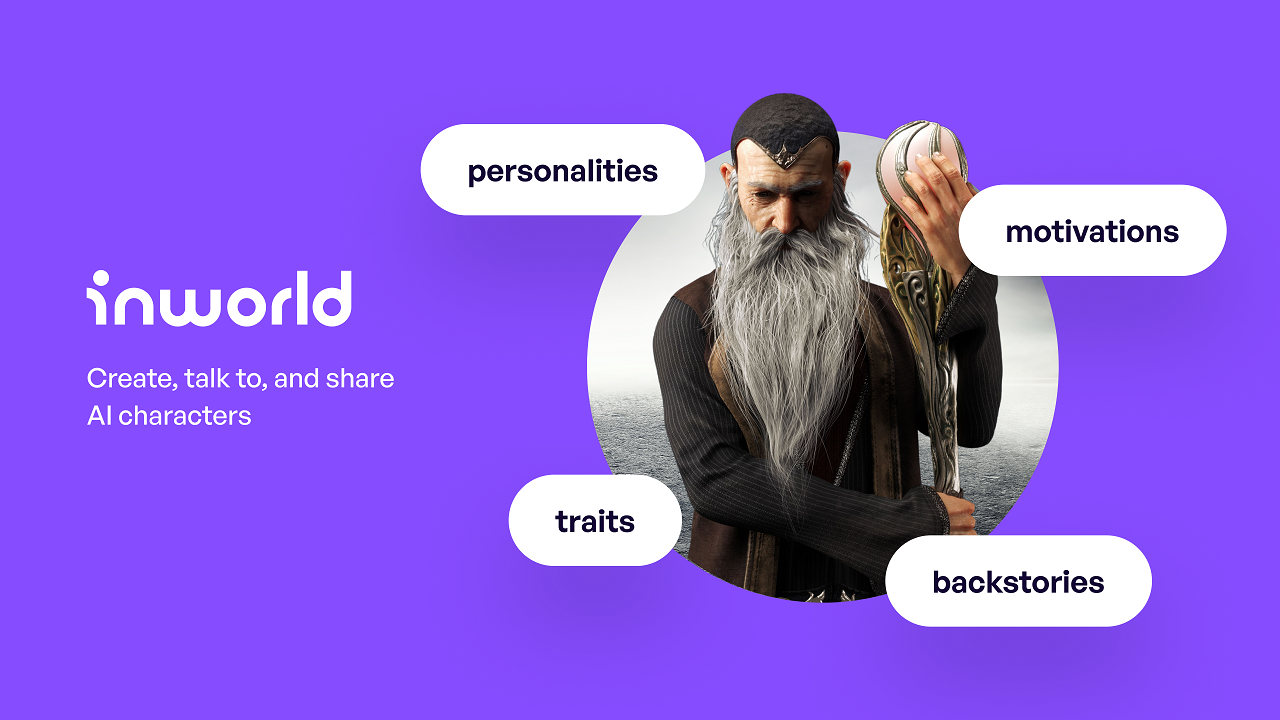 inworld

Create, talk to, and share AI characters

personalities

motivations

traits

backstories